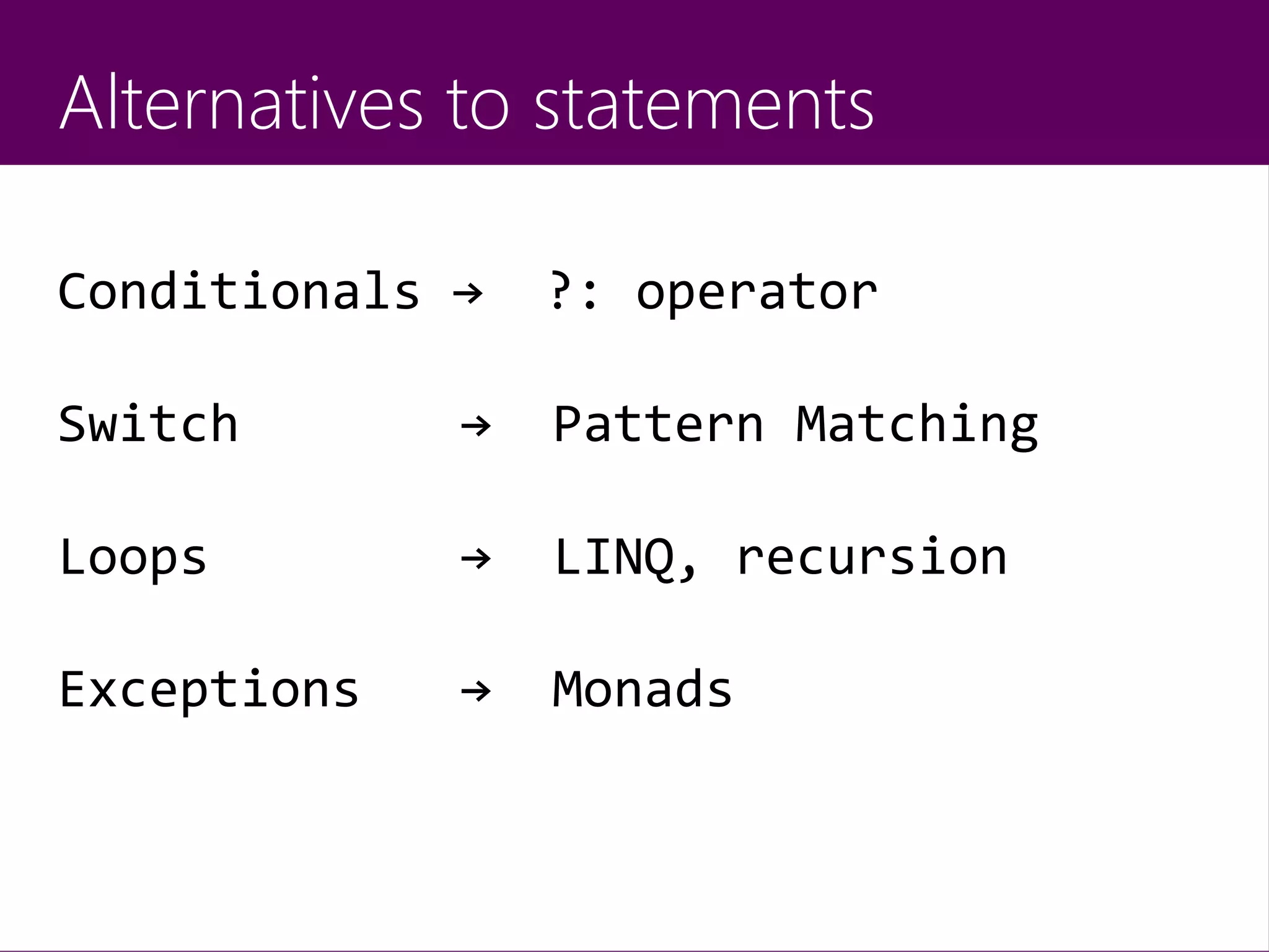 Alternatives to statements

Conditionals → ?: operator

Switch → Pattern Matching

Loops → LINQ, recursion

Exceptions → Monads